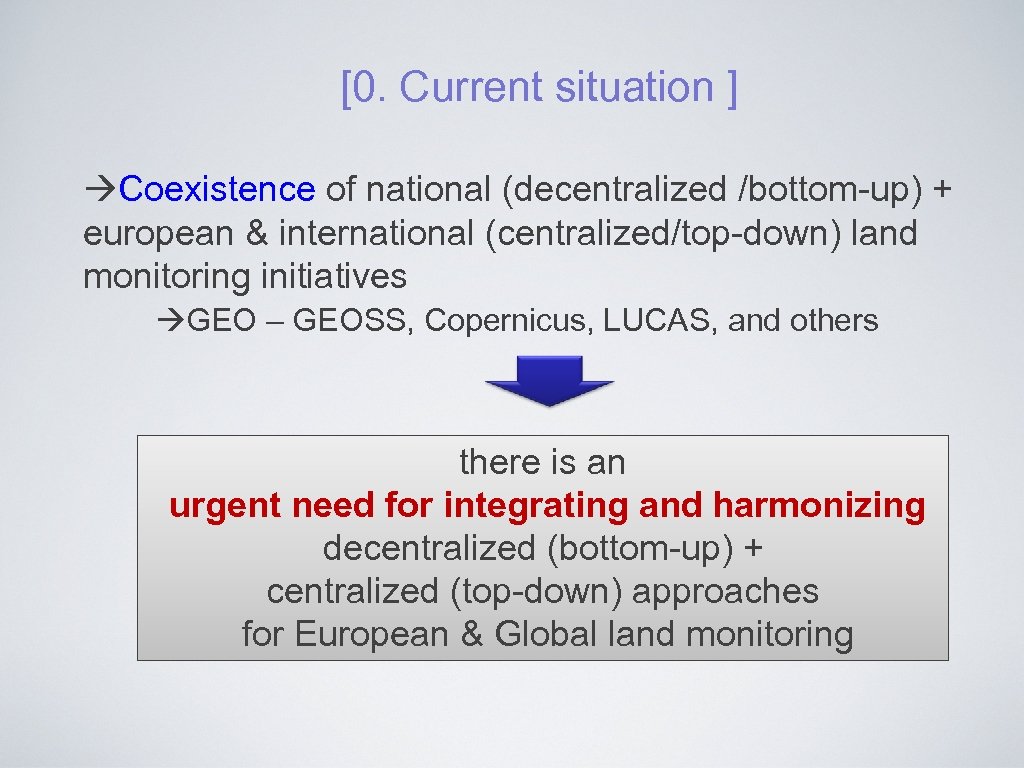 [0. Current situation ]

→Coexistence of national (decentralized /bottom-up) + european & international (centralized/top-down) land monitoring initiatives

→GEO – GEOSS, Copernicus, LUCAS, and others

there is an
urgent need for integrating and harmonizing
decentralized (bottom-up) +
centralized (top-down) approaches
for European & Global land monitoring